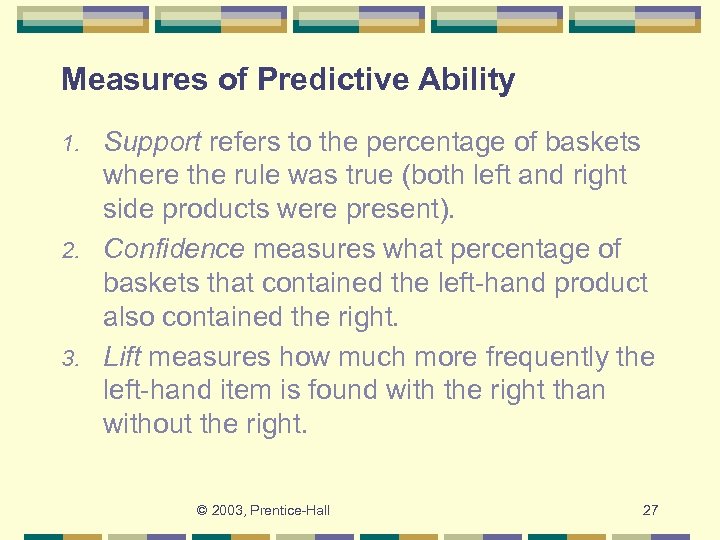 Measures of Predictive Ability

1. Support refers to the percentage of baskets where the rule was true (both left and right side products were present).
2. Confidence measures what percentage of baskets that contained the left-hand product also contained the right.
3. Lift measures how much more frequently the left-hand item is found with the right than without the right.

© 2003, Prentice-Hall

27